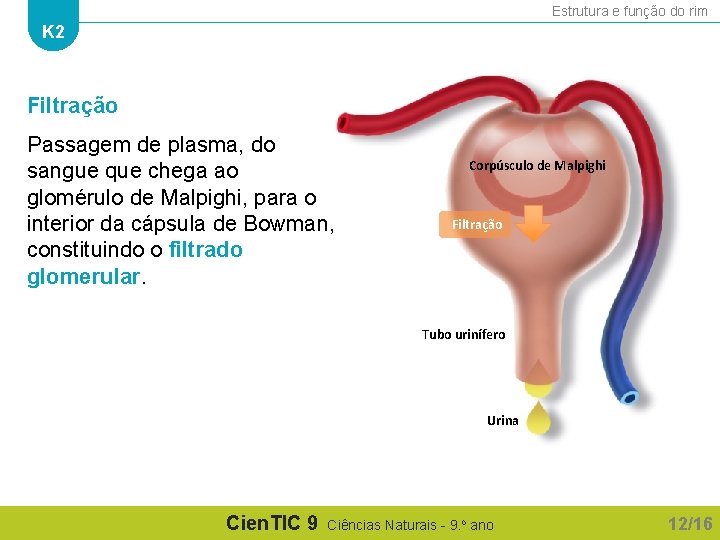 K2

Estrutura e função do rim

Filtração

Passagem de plasma, do sangue que chega ao glomérulo de Malpighi, para o interior da cápsula de Bowman, constituindo o filtrado glomerular.

Corpúsculo de Malpighi

Filtração

Tubo urinífero

Urina

CienTIC 9 Ciências Naturais - 9.º ano

12/16